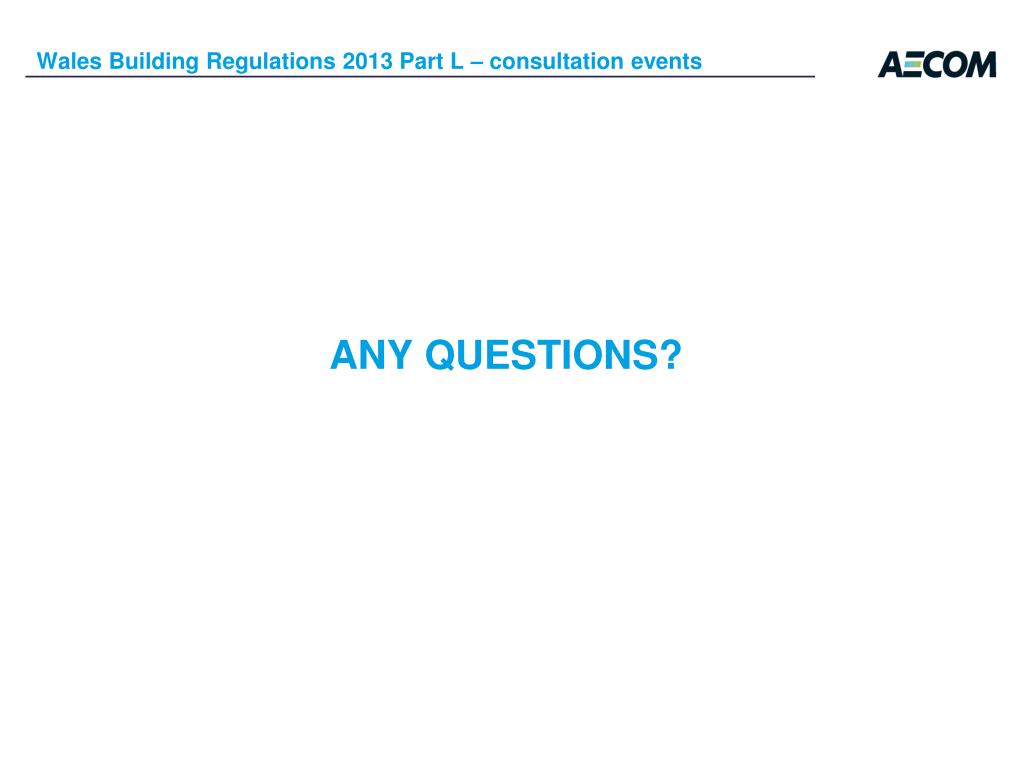 Wales Building Regulations 2013 Part L – consultation events

AECOM

ANY QUESTIONS?